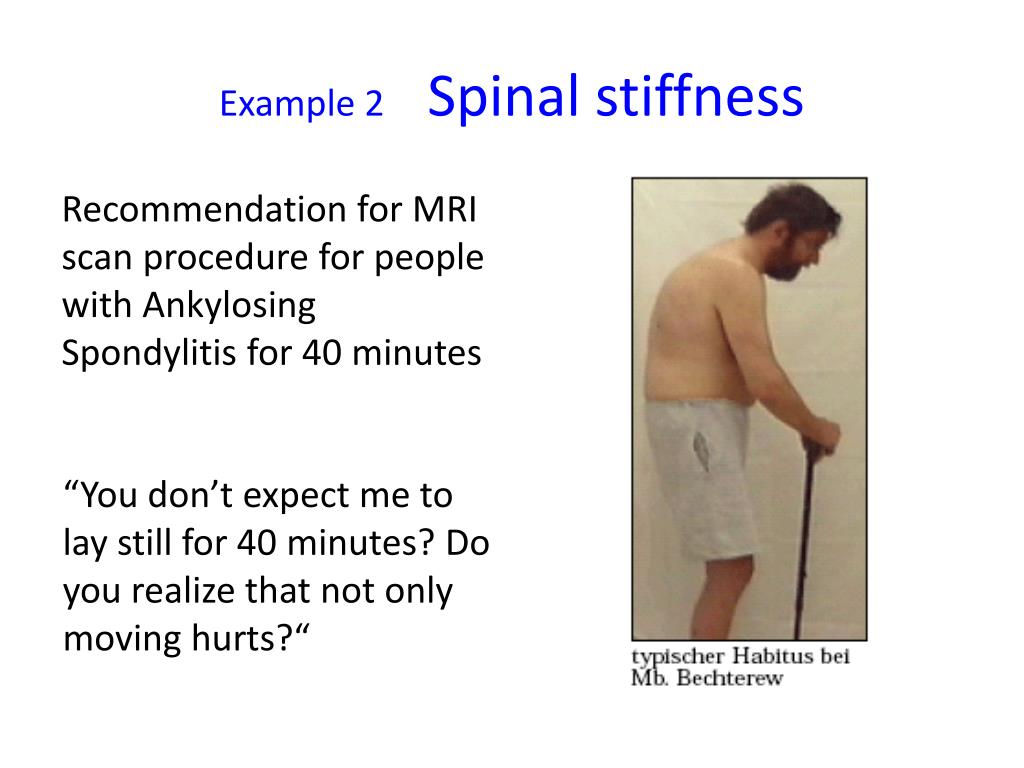 Example 2 Spinal stiffness

Recommendation for MRI scan procedure for people with Ankylosing Spondylitis for 40 minutes

“You don’t expect me to lay still for 40 minutes? Do you realize that not only moving hurts?“

typischer Habitus bei Mb. Bechterew